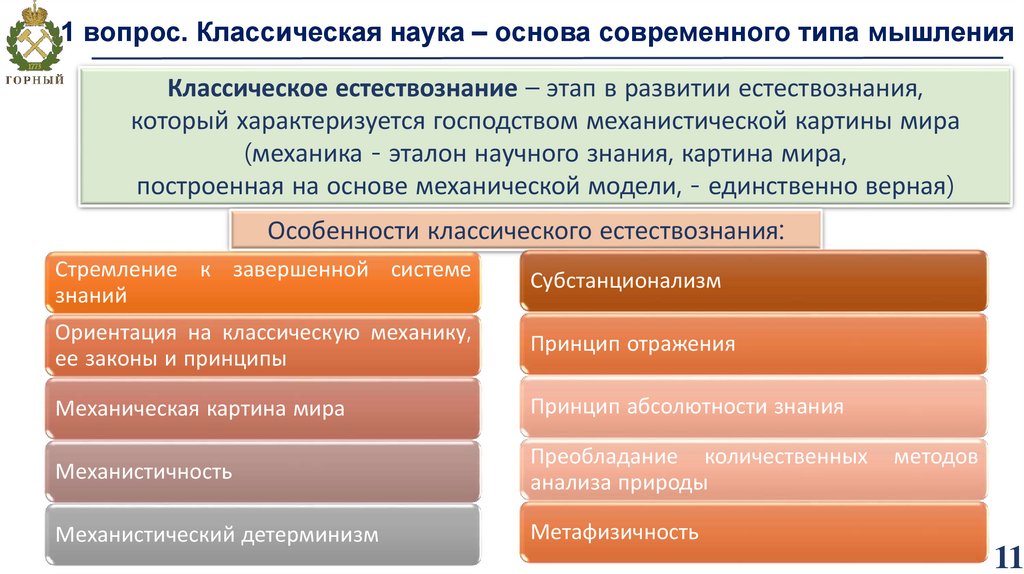 ГОРНЫЙ

1 вопрос. Классическая наука – основа современного типа мышления

Классическое естествознание – этап в развитии естествознания, который характеризуется господством механистической картины мира (механика - эталон научного знания, картина мира, построенная на основе механической модели, - единственно верная)

Особенности классического естествознания:

Стремление к завершенной системе знаний

Ориентация на классическую механику, ее законы и принципы

Механическая картина мира

Механистичность

Механистический детерминизм

Субстанционализм

Принцип отражения

Принцип абсолютности знания

Преобладание количественных методов анализа природы

Метафизичность

11